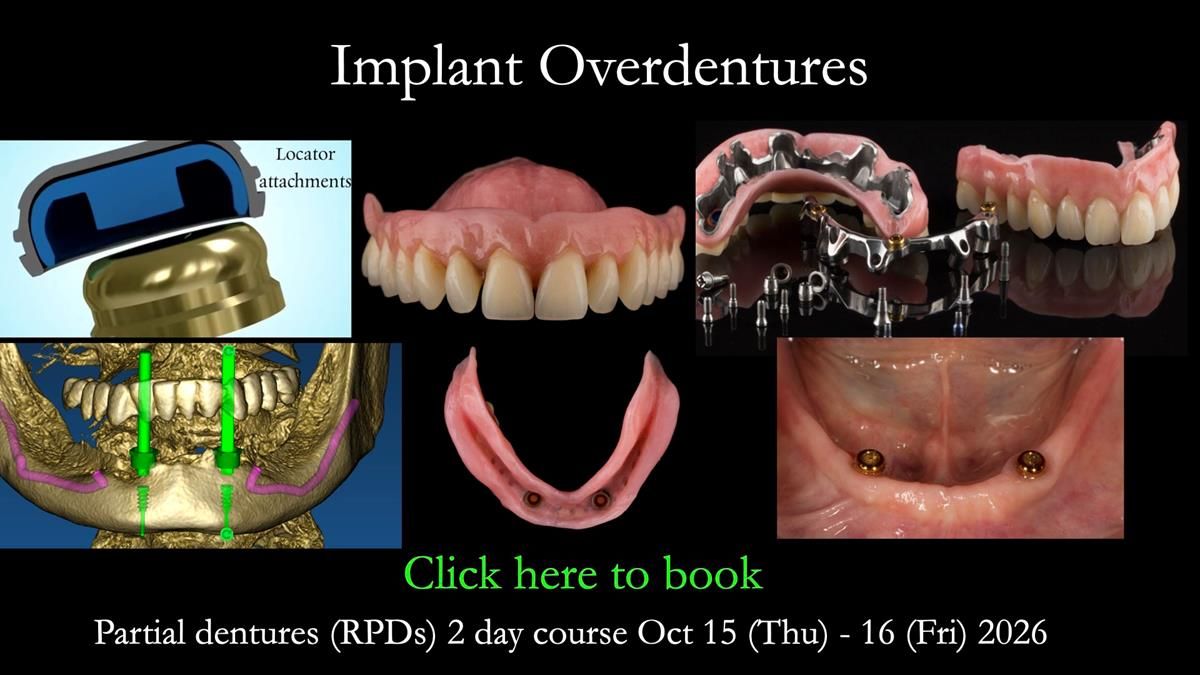 Implant Overdentures

Locator attachments

Click here to book

Partial dentures (RPDs) 2 day course Oct 15 (Thu) - 16 (Fri) 2026